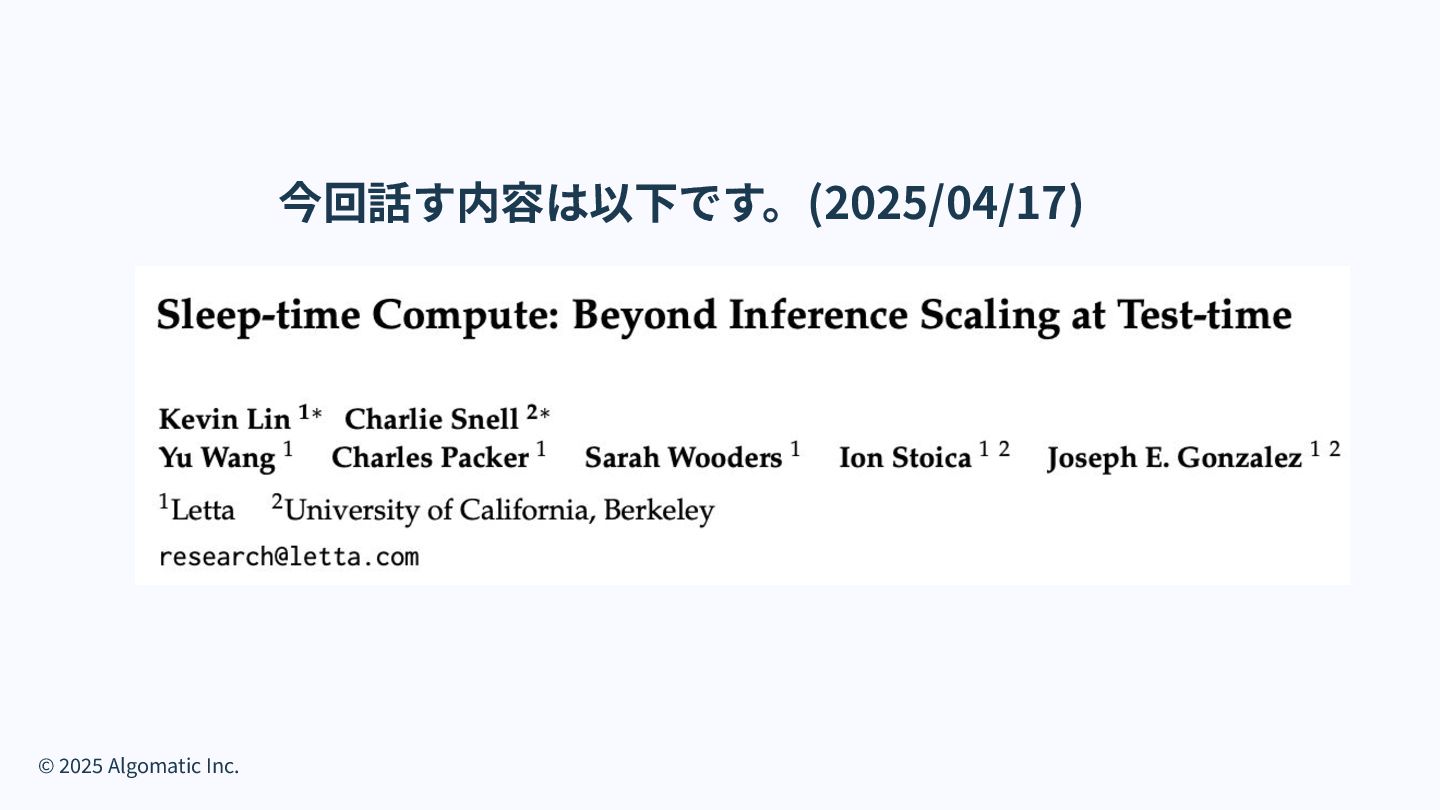 今回話す内容は以下です。(2025/04/17)

Sleep-time Compute: Beyond Inference Scaling at Test-time

Kevin Lin $^{1*}$ Charlie Snell $^{2*}$
Yu Wang $^{1}$ Charles Packer $^{1}$ Sarah Wooders $^{1}$ Ion Stoica $^{1\ 2}$ Joseph E. Gonzalez $^{1\ 2}$

$^{1}$Letta $^{2}$University of California, Berkeley

research@letta.com

© 2025 Algomatic Inc.